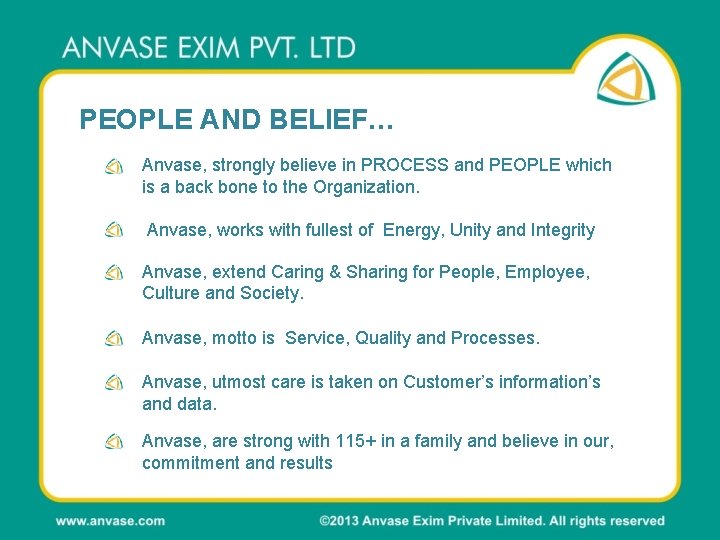 ANVASE EXIM PVT. LTD

PEOPLE AND BELIEF…

Anvase, strongly believe in PROCESS and PEOPLE which is a back bone to the Organization.

Anvase, works with fullest of Energy, Unity and Integrity

Anvase, extend Caring & Sharing for People, Employee, Culture and Society.

Anvase, motto is Service, Quality and Processes.

Anvase, utmost care is taken on Customer's information's and data.

Anvase, are strong with 115+ in a family and believe in our, commitment and results

www.anvase.com

©2013 Anvase Exim Private Limited. All rights reserved